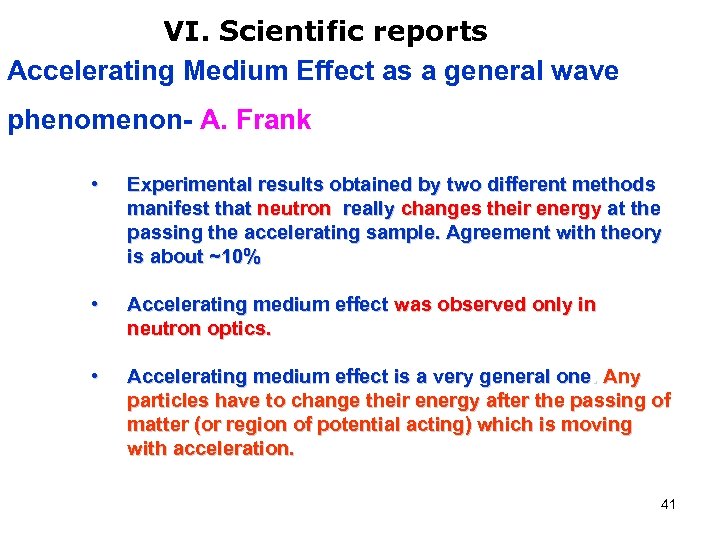 VI. Scientific reports

Accelerating Medium Effect as a general wave phenomenon- A. Frank

• Experimental results obtained by two different methods manifest that neutron really changes their energy at the passing the accelerating sample. Agreement with theory is about ~10%

• Accelerating medium effect was observed only in neutron optics.

• Accelerating medium effect is a very general one. Any particles have to change their energy after the passing of matter (or region of potential acting) which is moving with acceleration.

41